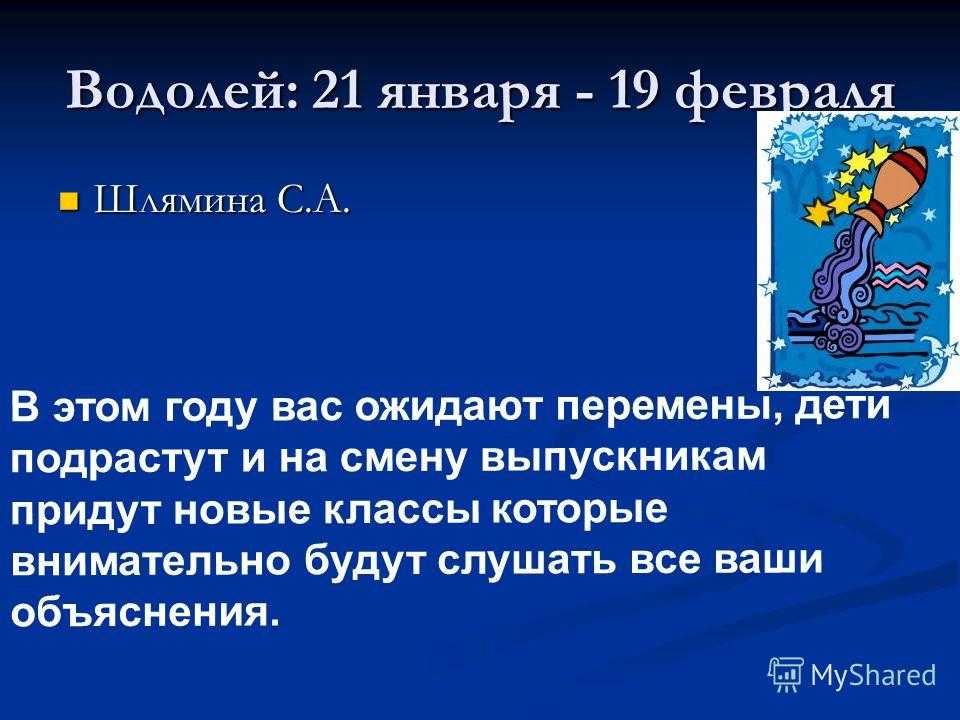 Водолей: 21 января - 19 февраля

Шлямина С.А.

В этом году вас ожидают перемены, дети подрастут и на смену выпускникам придут новые классы которые внимательно будут слушать все ваши объяснения.

MyShared